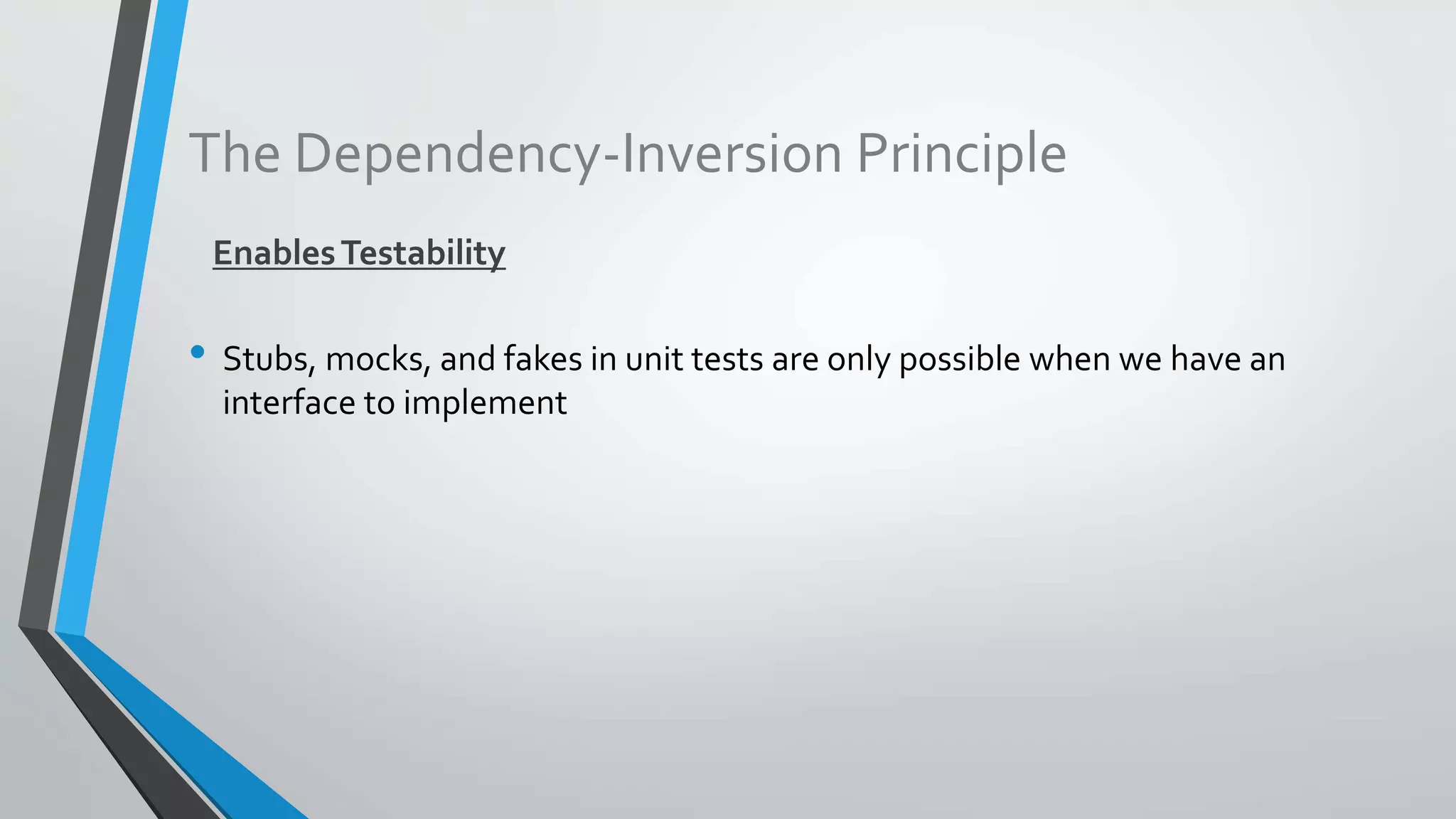 The Dependency-Inversion Principle

Enables Testability

• Stubs, mocks, and fakes in unit tests are only possible when we have an interface to implement